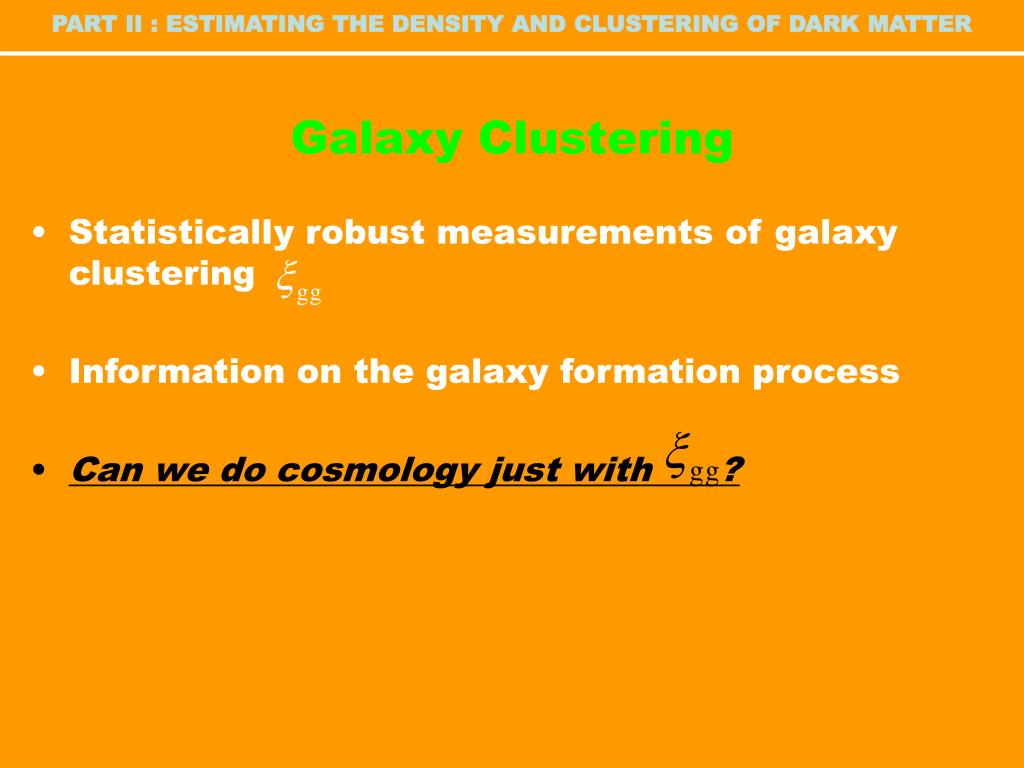 PART II : ESTIMATING THE DENSITY AND CLUSTERING OF DARK MATTER

Galaxy Clustering

• Statistically robust measurements of galaxy clustering $\xi_{gg}$

• Information on the galaxy formation process

• Can we do cosmology just with $\xi_{gg}$?